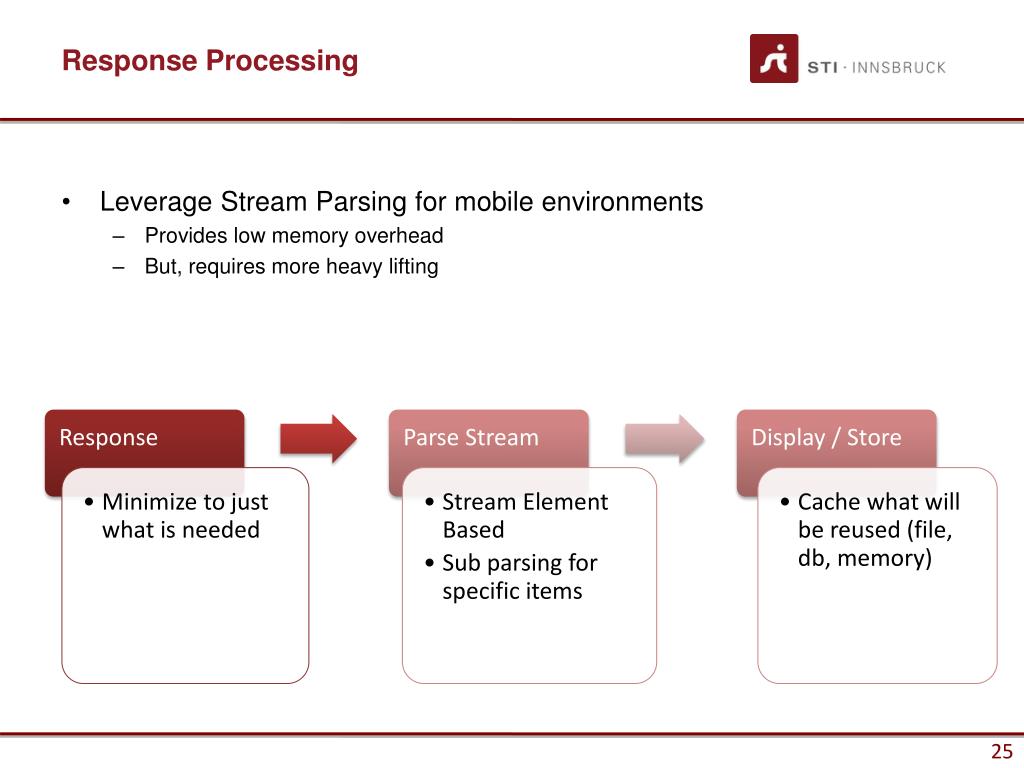 Response Processing

STI · INNSBRUCK

• Leverage Stream Parsing for mobile environments
– Provides low memory overhead
– But, requires more heavy lifting

Response
• Minimize to just what is needed

Parse Stream
• Stream Element Based
• Sub parsing for specific items

Display / Store
• Cache what will be reused (file, db, memory)

25